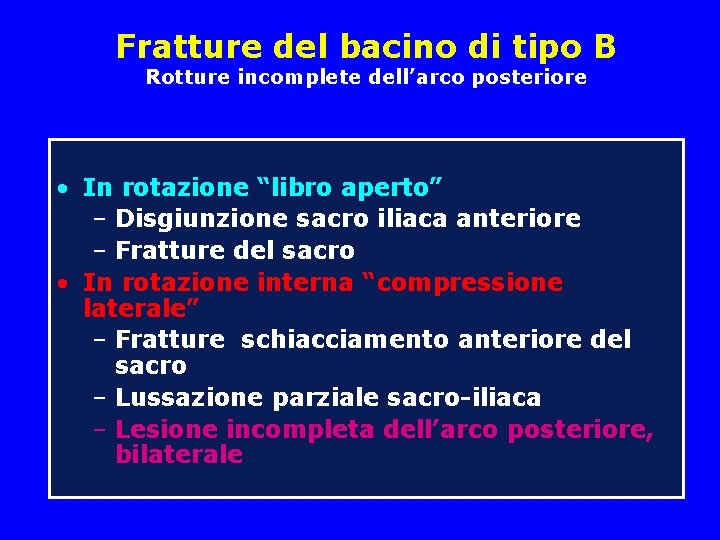 Fratture del bacino di tipo B
Rotture incomplete dell’arco posteriore

• In rotazione “libro aperto”
– Disgiunzione sacro iliaca anteriore
– Fratture del sacro
• In rotazione interna “compressione laterale”
– Fratture schiacciamento anteriore del sacro
– Lussazione parziale sacro-iliaca
– Lesione incompleta dell’arco posteriore, bilaterale